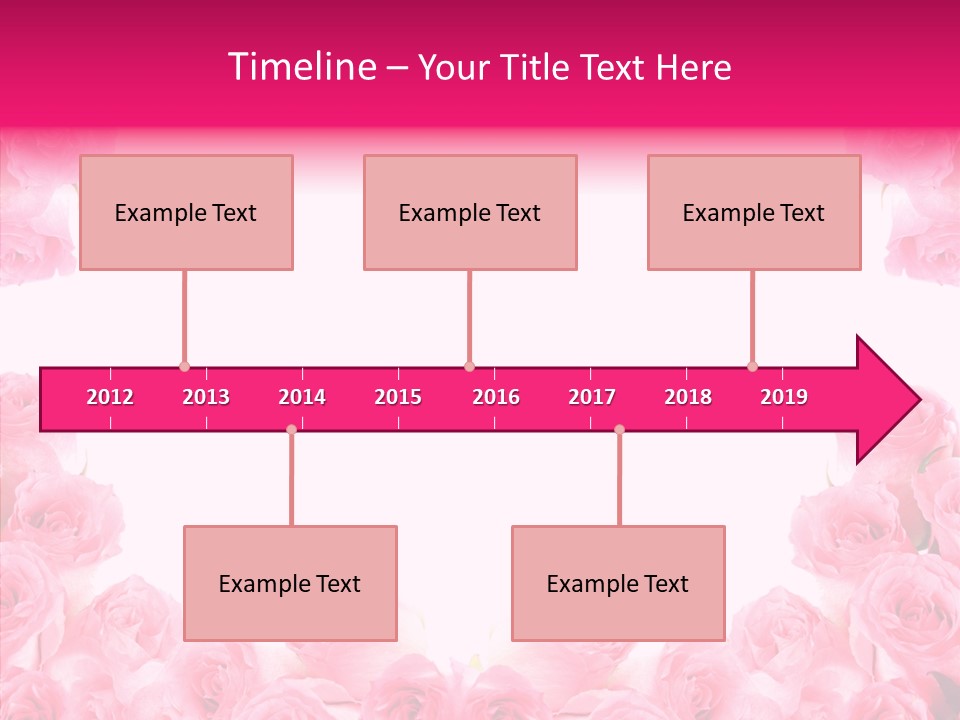 Timeline – Your Title Text Here

Example Text

Example Text

Example Text

2012 2013 2014 2015 2016 2017 2018 2019

Example Text

Example Text